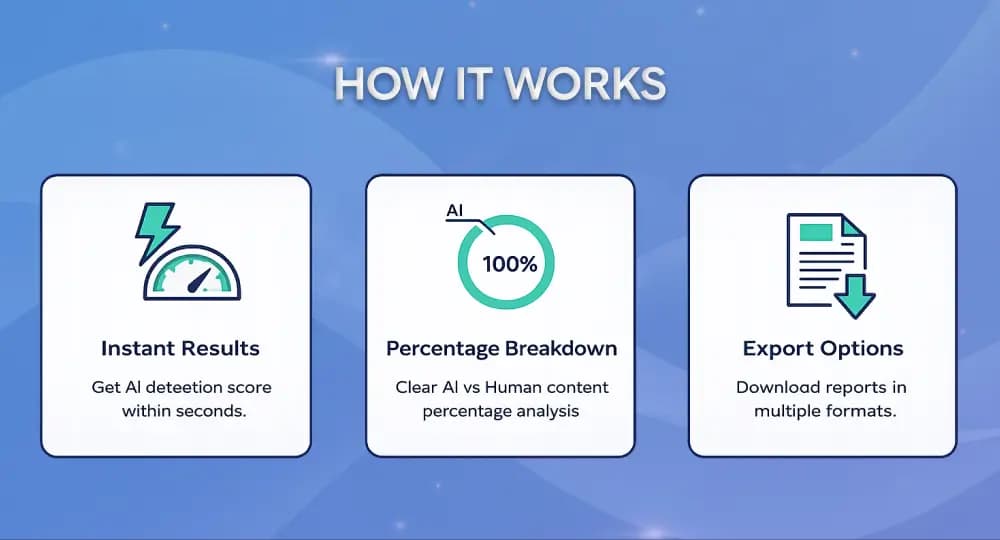 HOW IT WORKS

Instant Results

Get AI deteetion score within seconds.

AI

100%

Percentage Breakdown

Clear AI vs Human content percentage analysis

Export Options

Download reports in multiple formats.